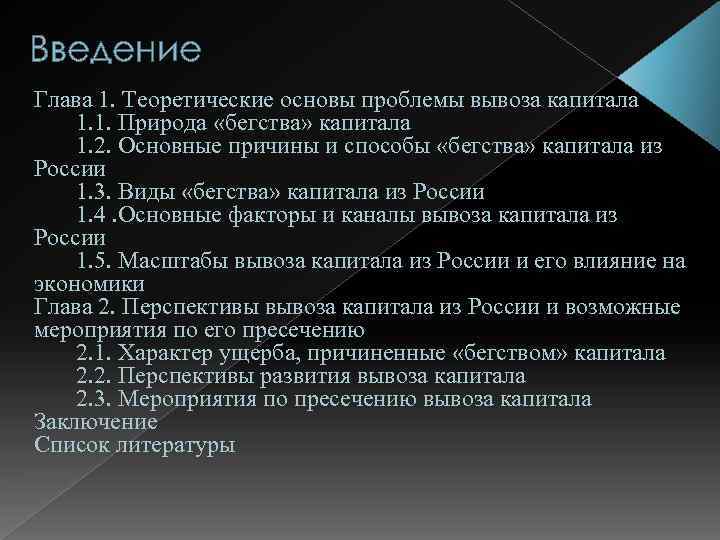 Введение

Глава 1. Теоретические основы проблемы вывоза капитала
1.1. Природа «бегства» капитала
1.2. Основные причины и способы «бегства» капитала из России
1.3. Виды «бегства» капитала из России
1.4 .Основные факторы и каналы вывоза капитала из России
1.5. Масштабы вывоза капитала из России и его влияние на экономики
Глава 2. Перспективы вывоза капитала из России и возможные мероприятия по его пресечению
2.1. Характер ущерба, причиненные «бегством» капитала
2.2. Перспективы развития вывоза капитала
2.3. Мероприятия по пресечению вывоза капитала
Заключение
Список литературы